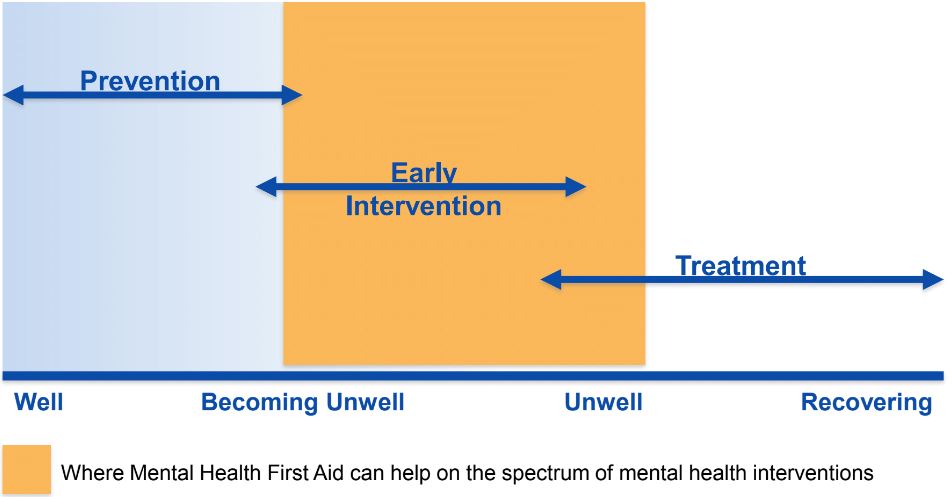 Prevention

Early Intervention

Treatment

Well

Becoming Unwell

Unwell

Recovering

Where Mental Health First Aid can help on the spectrum of mental health interventions